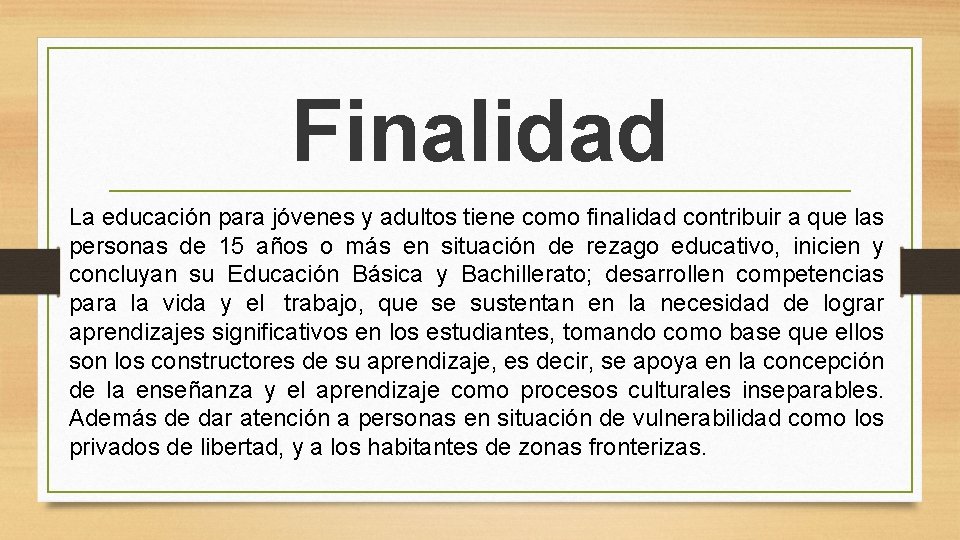 Finalidad

La educación para jóvenes y adultos tiene como finalidad contribuir a que las personas de 15 años o más en situación de rezago educativo, inicien y concluyan su Educación Básica y Bachillerato; desarrollen competencias para la vida y el trabajo, que se sustentan en la necesidad de lograr aprendizajes significativos en los estudiantes, tomando como base que ellos son los constructores de su aprendizaje, es decir, se apoya en la concepción de la enseñanza y el aprendizaje como procesos culturales inseparables. Además de dar atención a personas en situación de vulnerabilidad como los privados de libertad, y a los habitantes de zonas fronterizas.